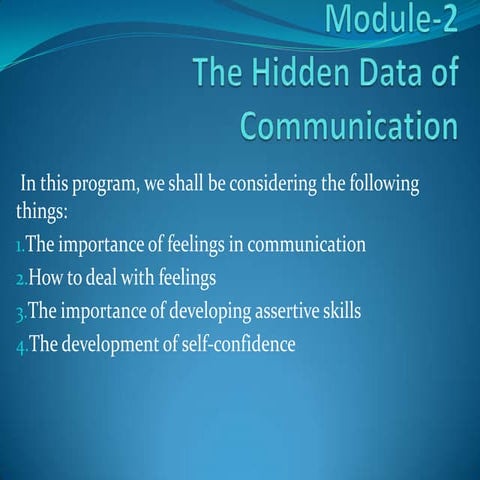 Module-2
The Hidden Data of Communication

In this program, we shall be considering the following things:

1. The importance of feelings in communication
2. How to deal with feelings
3. The importance of developing assertive skills
4. The development of self-confidence